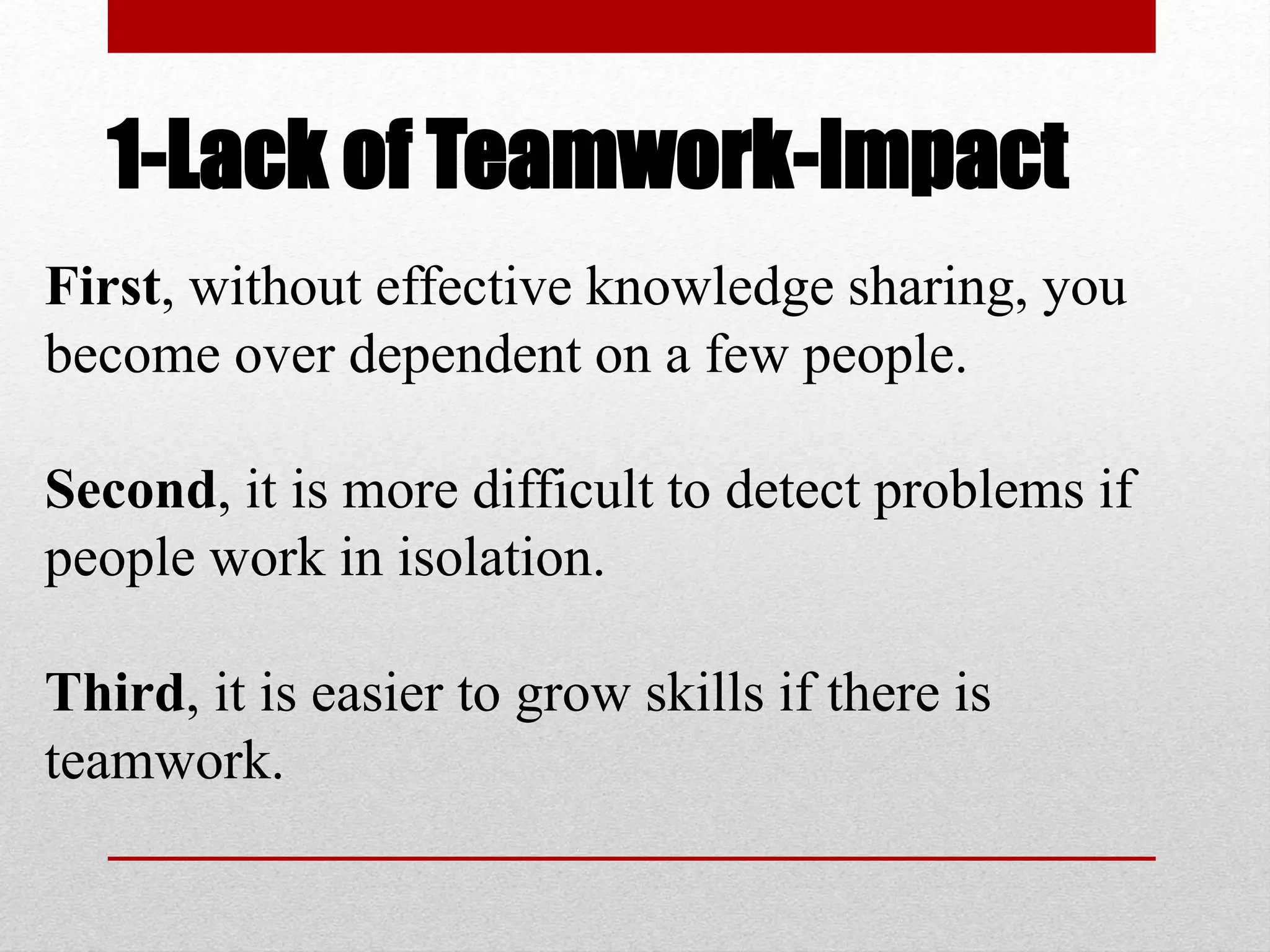 1-Lack of Teamwork-Impact

First, without effective knowledge sharing, you become over dependent on a few people.

Second, it is more difficult to detect problems if people work in isolation.

Third, it is easier to grow skills if there is teamwork.